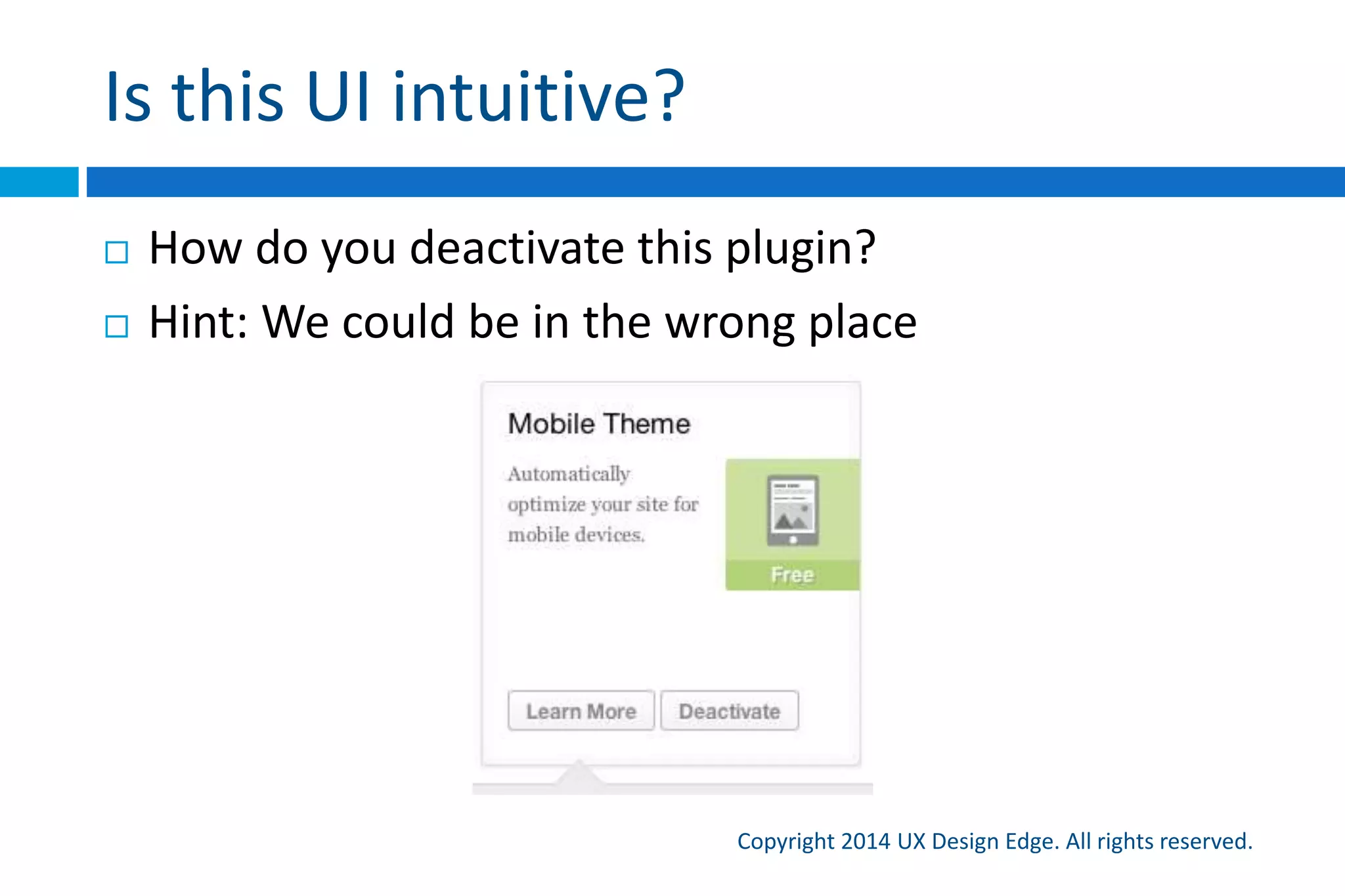 Is this UI intuitive?

□ How do you deactivate this plugin?
□ Hint: We could be in the wrong place

Mobile Theme

Automatically optimize your site for mobile devices.

Free

Learn More Deactivate

Copyright 2014 UX Design Edge. All rights reserved.